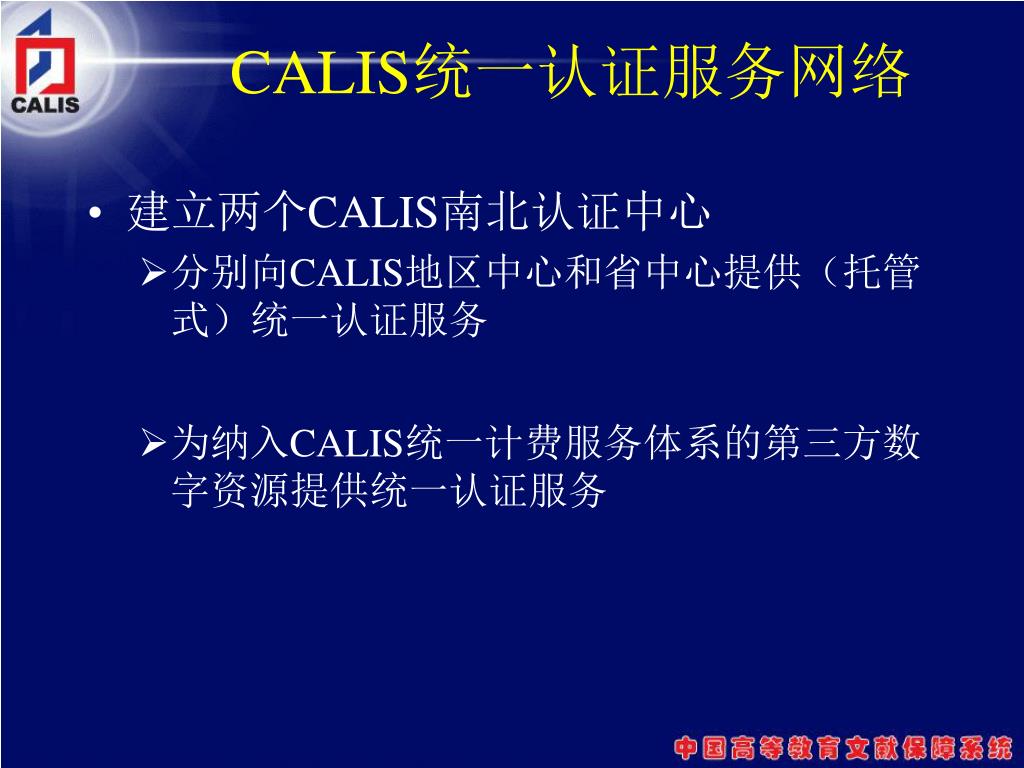 CALIS

CALIS统一认证服务网络

• 建立两个CALIS南北认证中心

➢分别向CALIS地区中心和省中心提供（托管式）统一认证服务

➢为纳入CALIS统一计费服务体系的第三方数字资源提供统一认证服务

中国高等教育文献保障系统